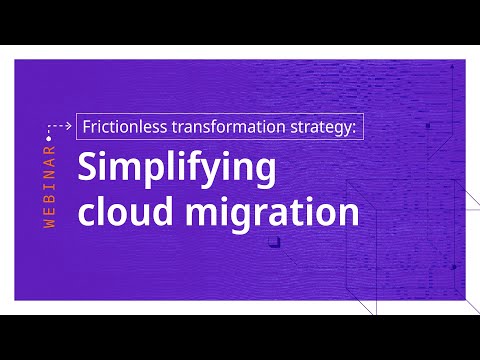 WEBINAR

Frictionless transformation strategy:

Simplifying cloud migration